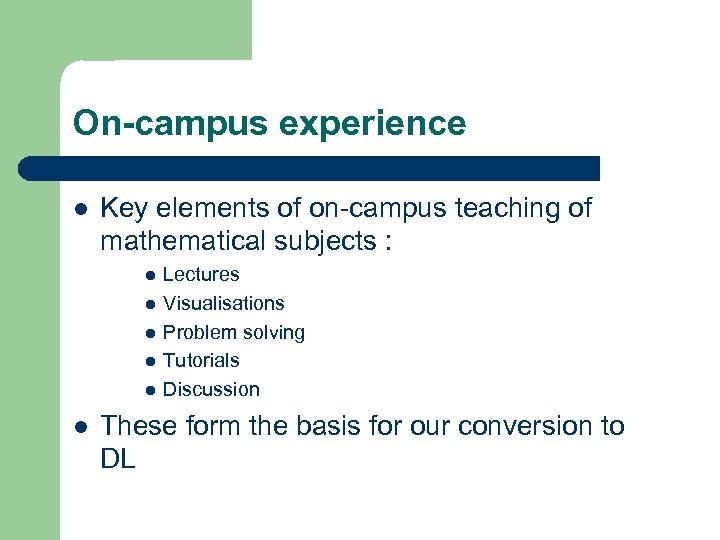 On-campus experience

- Key elements of on-campus teaching of mathematical subjects :
  - Lectures
  - Visualisations
  - Problem solving
  - Tutorials
  - Discussion
- These form the basis for our conversion to DL